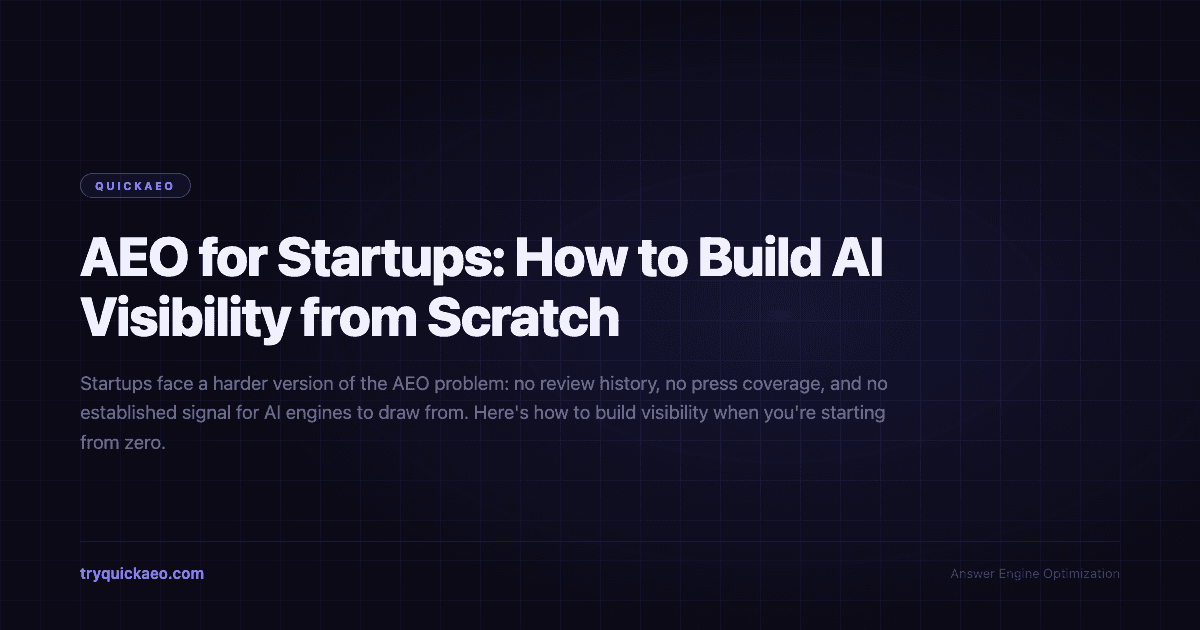 QUICKAEO

AEO for Startups: How to Build AI Visibility from Scratch

Startups face a harder version of the AEO problem: no review history, no press coverage, and no established signal for AI engines to draw from. Here's how to build visibility when you're starting from zero.

tryquickaeo.com

Answer Engine Optimization